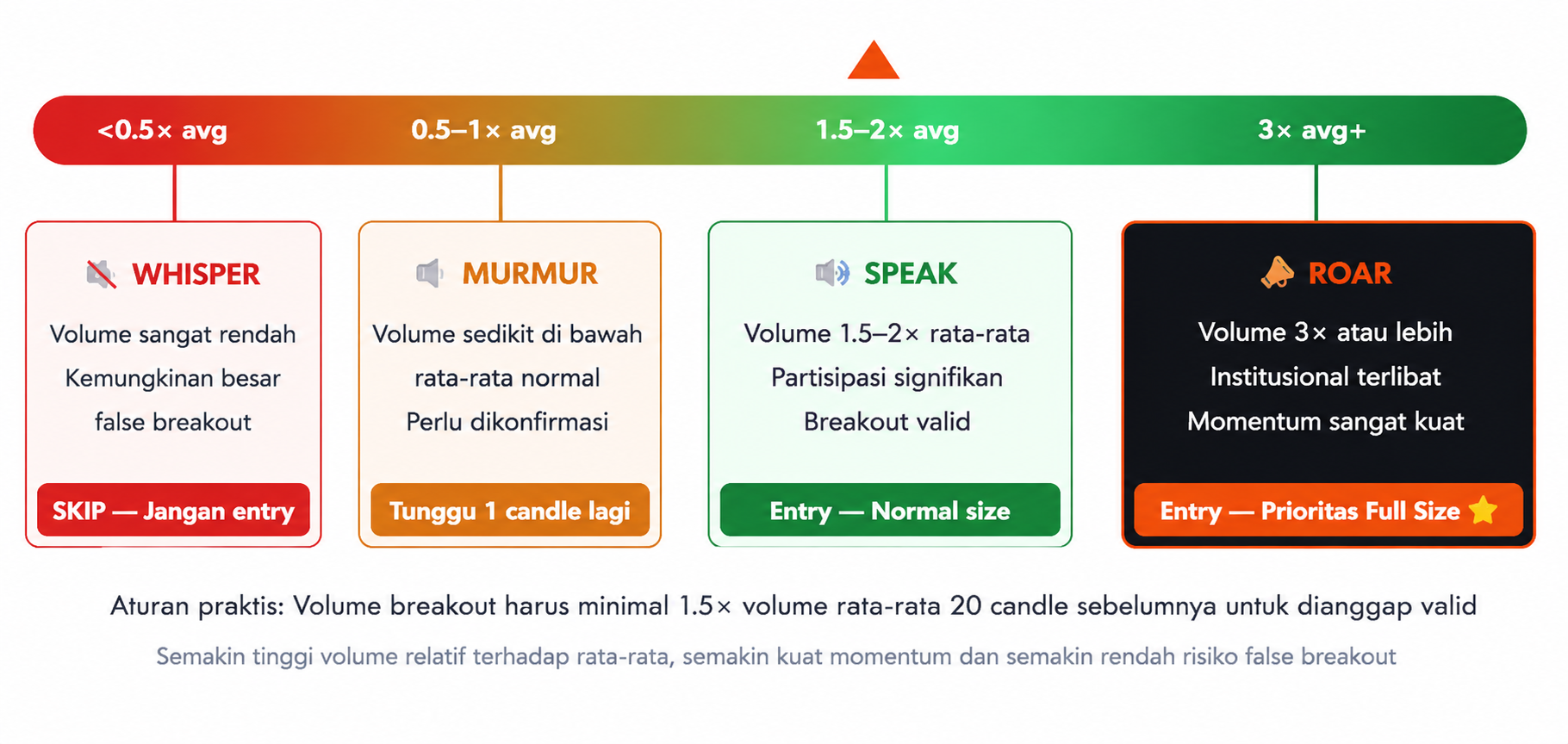 <0.5× avg

0.5–1× avg

1.5–2× avg

3× avg+

WHISPER

Volume sangat rendah
Kemungkinan besar
false breakout

SKIP — Jangan entry

MURMUR

Volume sedikit di bawah
rata-rata normal
Perlu dikonfirmasi

Tunggu 1 candle lagi

SPEAK

Volume 1.5–2× rata-rata
Partisipasi signifikan
Breakout valid

Entry — Normal size

ROAR

Volume 3× atau lebih
Institusional terlibat
Momentum sangat kuat

Entry — Prioritas Full Size

Aturan praktis: Volume breakout harus minimal 1.5× volume rata-rata 20 candle sebelumnya untuk dianggap valid

Semakin tinggi volume relatif terhadap rata-rata, semakin kuat momentum dan semakin rendah risiko false breakout